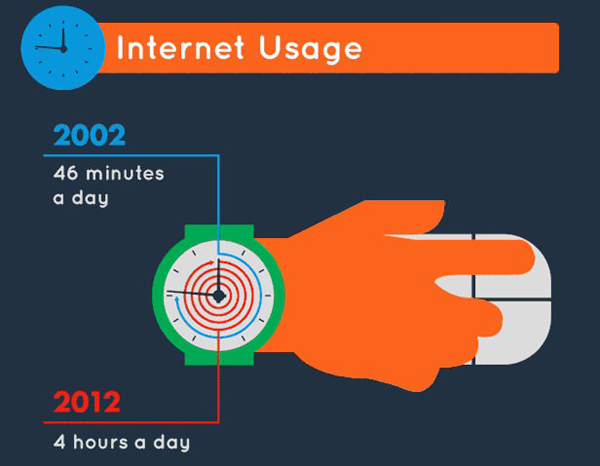 Internet Usage

2002

46 minutes a day

2012

4 hours a day